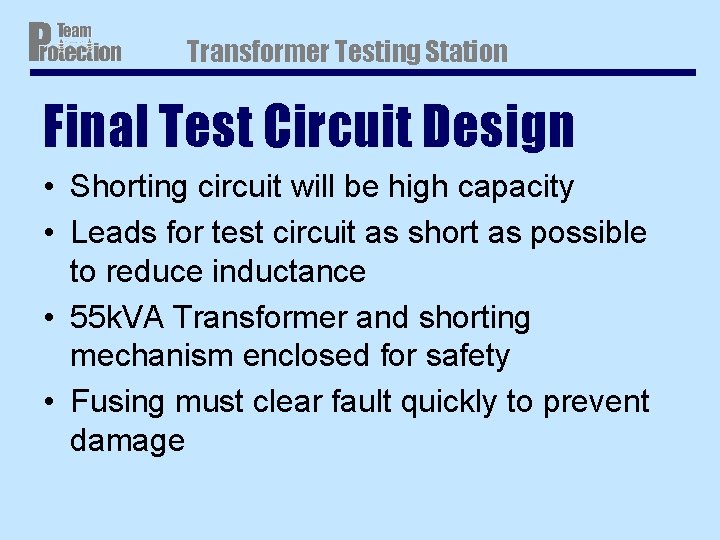 Team Protection

Transformer Testing Station

Final Test Circuit Design

• Shorting circuit will be high capacity

• Leads for test circuit as short as possible to reduce inductance

• 55kVA Transformer and shorting mechanism enclosed for safety

• Fusing must clear fault quickly to prevent damage